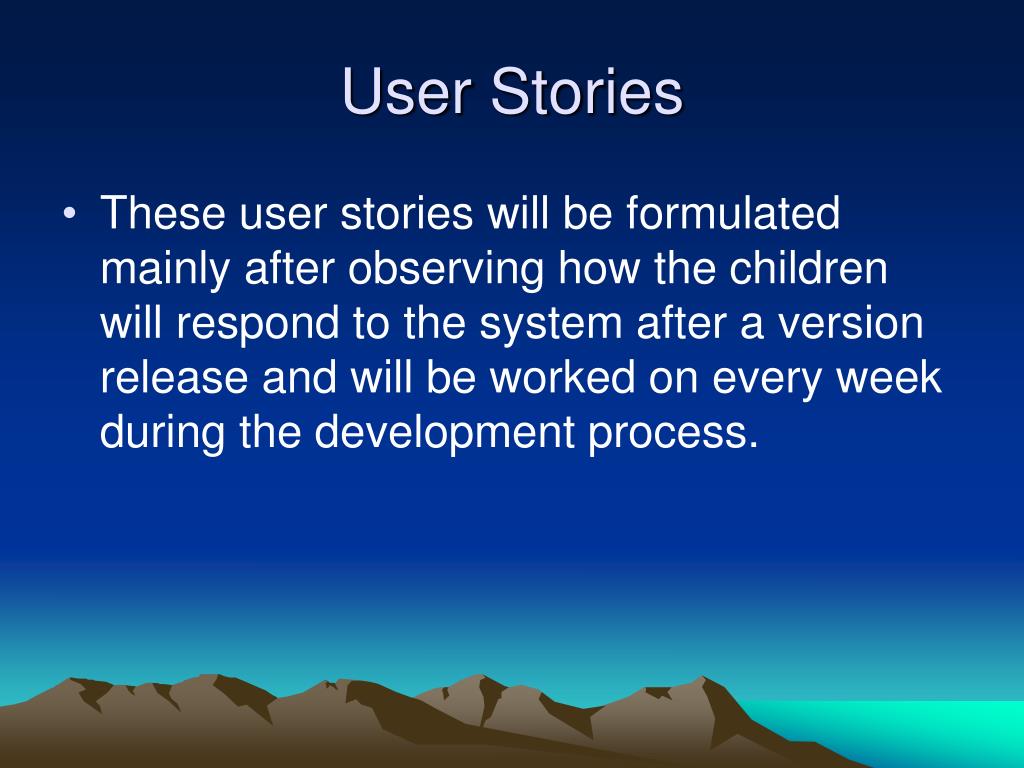 User Stories

• These user stories will be formulated mainly after observing how the children will respond to the system after a version release and will be worked on every week during the development process.